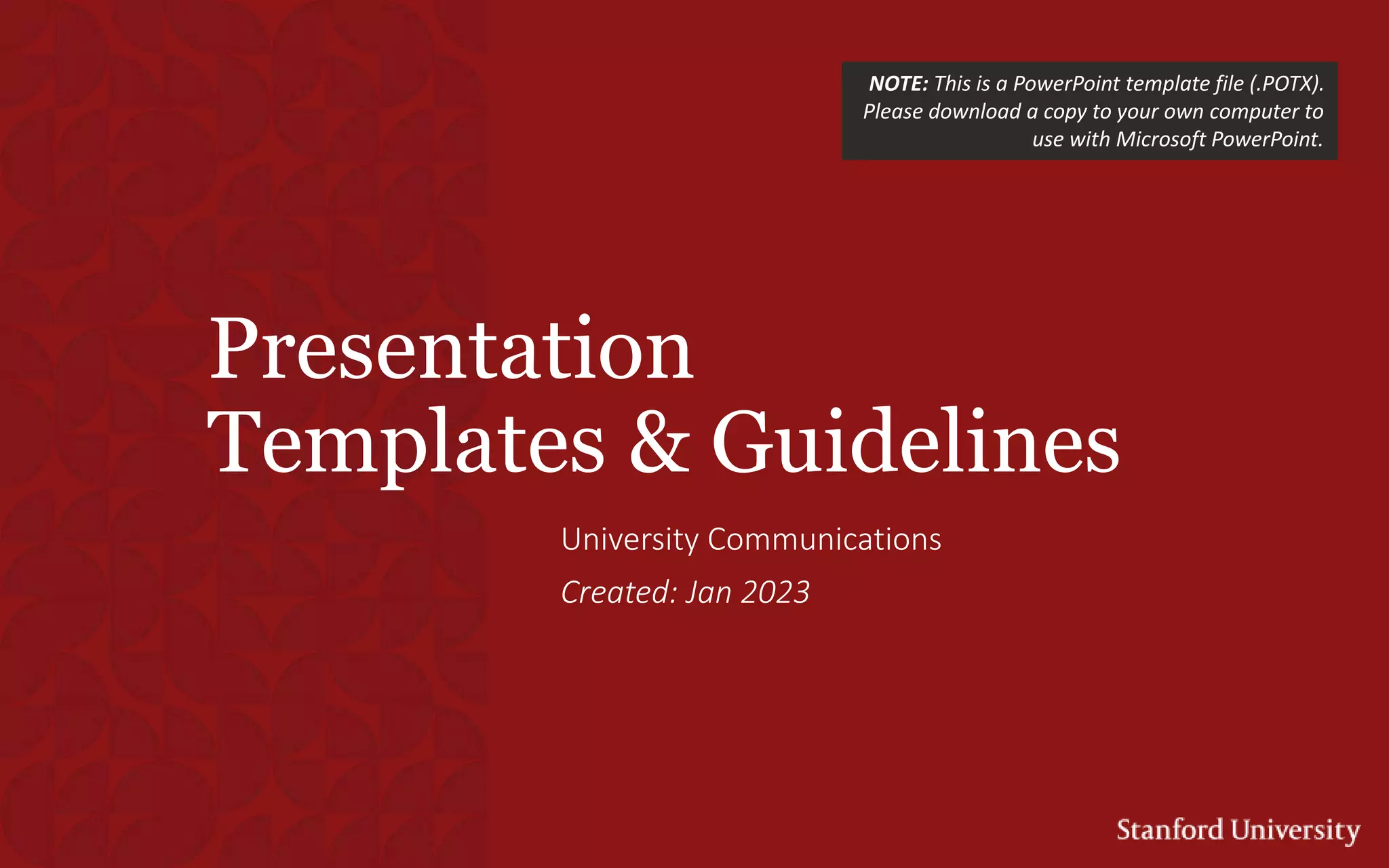 NOTE: This is a PowerPoint template file (.POTX). Please download a copy to your own computer to use with Microsoft PowerPoint.

Presentation Templates & Guidelines

University Communications

Created: Jan 2023

Stanford University